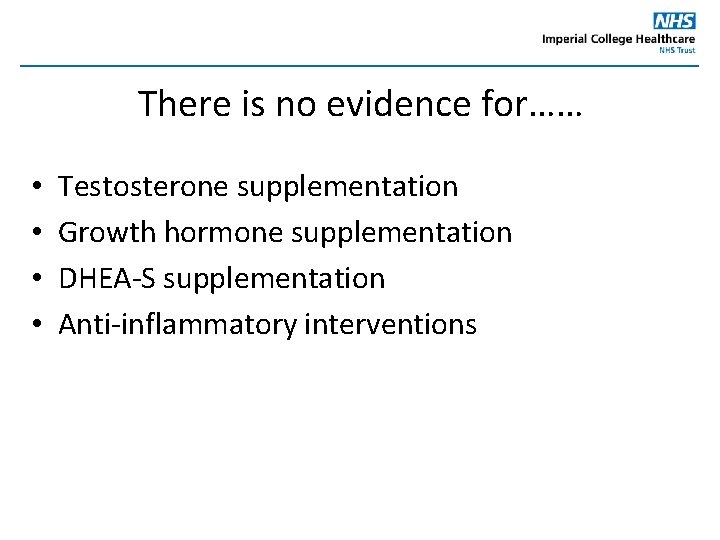 NHS
Imperial College Healthcare
NHS Trust

There is no evidence for……

• Testosterone supplementation
• Growth hormone supplementation
• DHEA-S supplementation
• Anti-inflammatory interventions